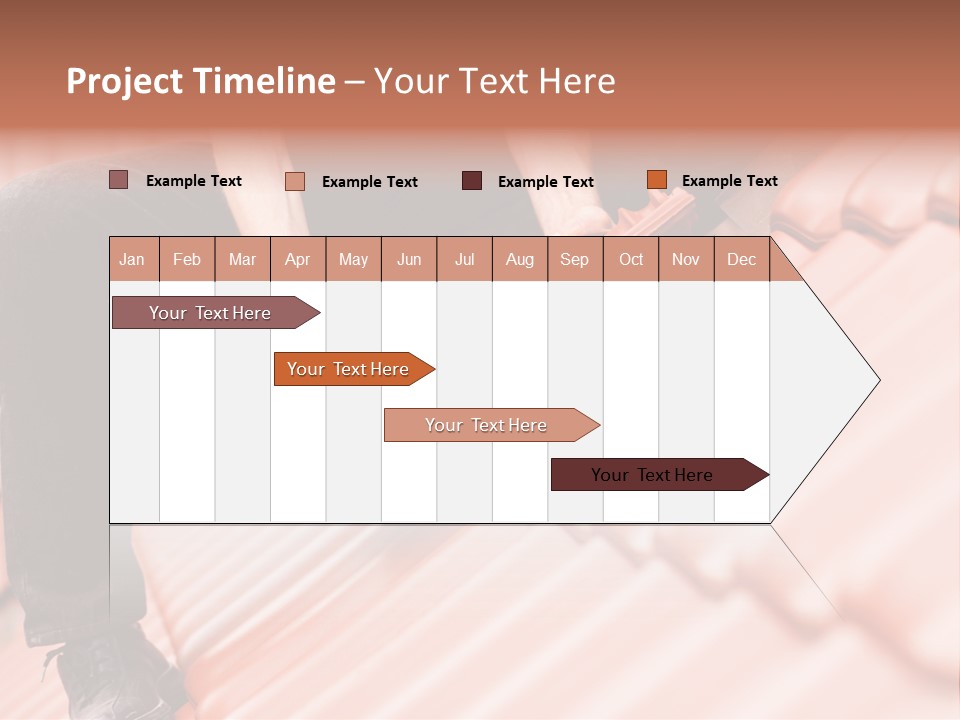 Project Timeline – Your Text Here

Example Text Example Text Example Text Example Text

| Jan | Feb | Mar | Apr | May | Jun | Jul | Aug | Sep | Oct | Nov | Dec |
|---|---|---|---|---|---|---|---|---|---|---|---|

Your Text Here

Your Text Here

Your Text Here

Your Text Here